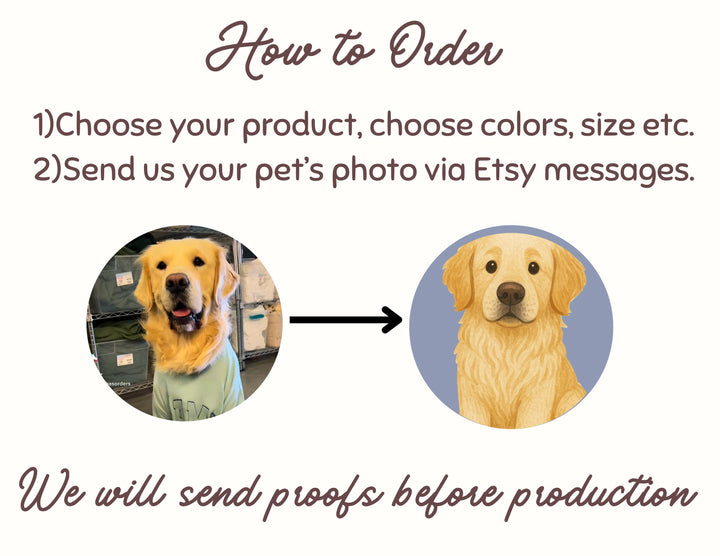 How to Order

1)Choose your product, choose colors, size etc.
2)Send us your pet's photo via Etsy messages.

We will send proofs before production